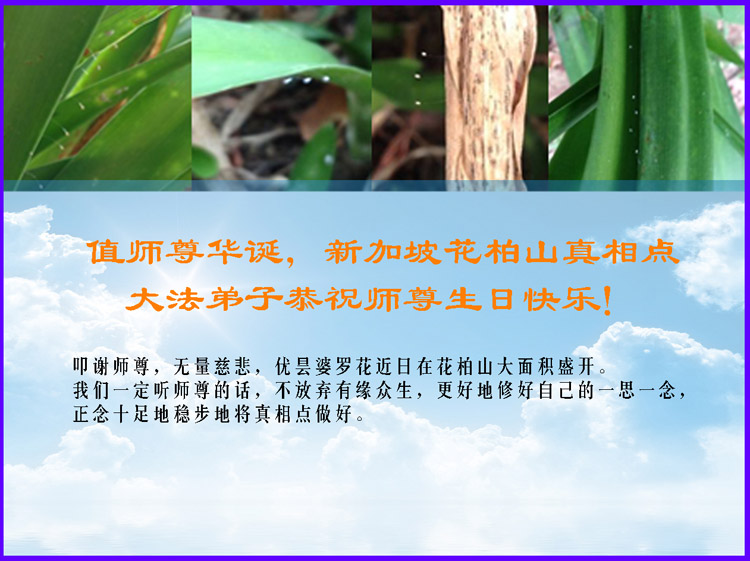 值师尊华诞，新加坡花柏山真相点
大法弟子恭祝师尊生日快乐！

叩谢师尊，无量慈悲，优昙婆罗花近日在花柏山大面积盛开。
我们一定听师尊的话，不放弃有缘众生，更好地修好自己的一思一念，正念十足地稳步地将真相点做好。